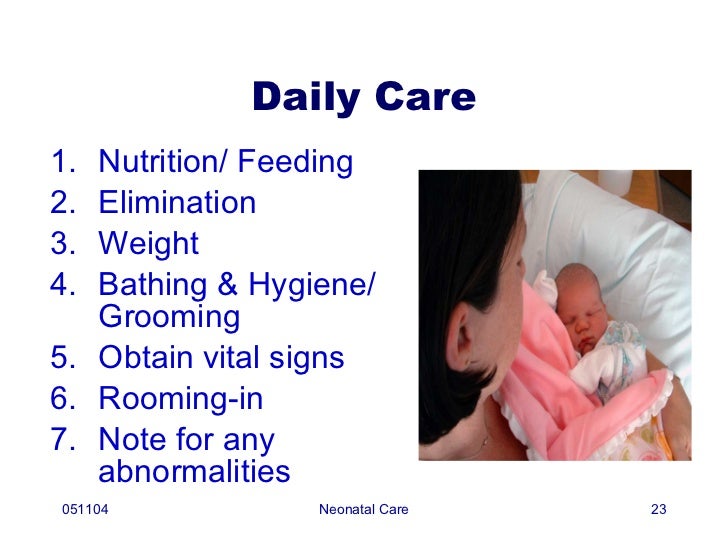 Daily Care

1. Nutrition/ Feeding
2. Elimination
3. Weight
4. Bathing & Hygiene/ Grooming
5. Obtain vital signs
6. Rooming-in
7. Note for any abnormalities

051104 Neonatal Care 23